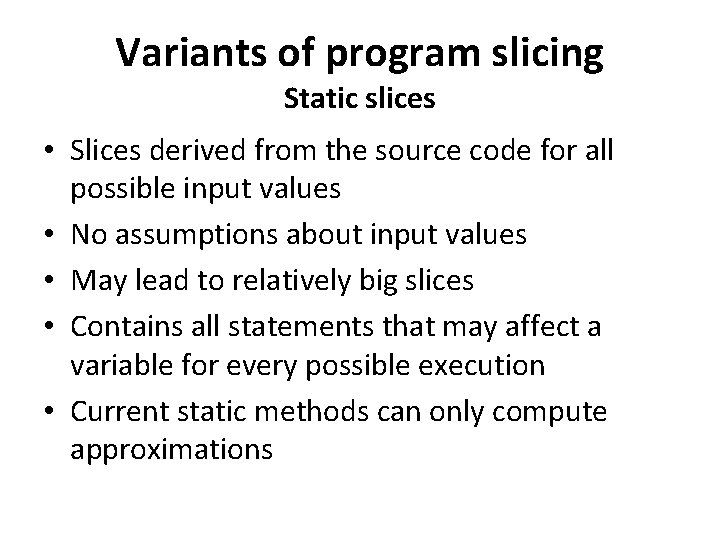 Variants of program slicing
Static slices

• Slices derived from the source code for all possible input values
• No assumptions about input values
• May lead to relatively big slices
• Contains all statements that may affect a variable for every possible execution
• Current static methods can only compute approximations